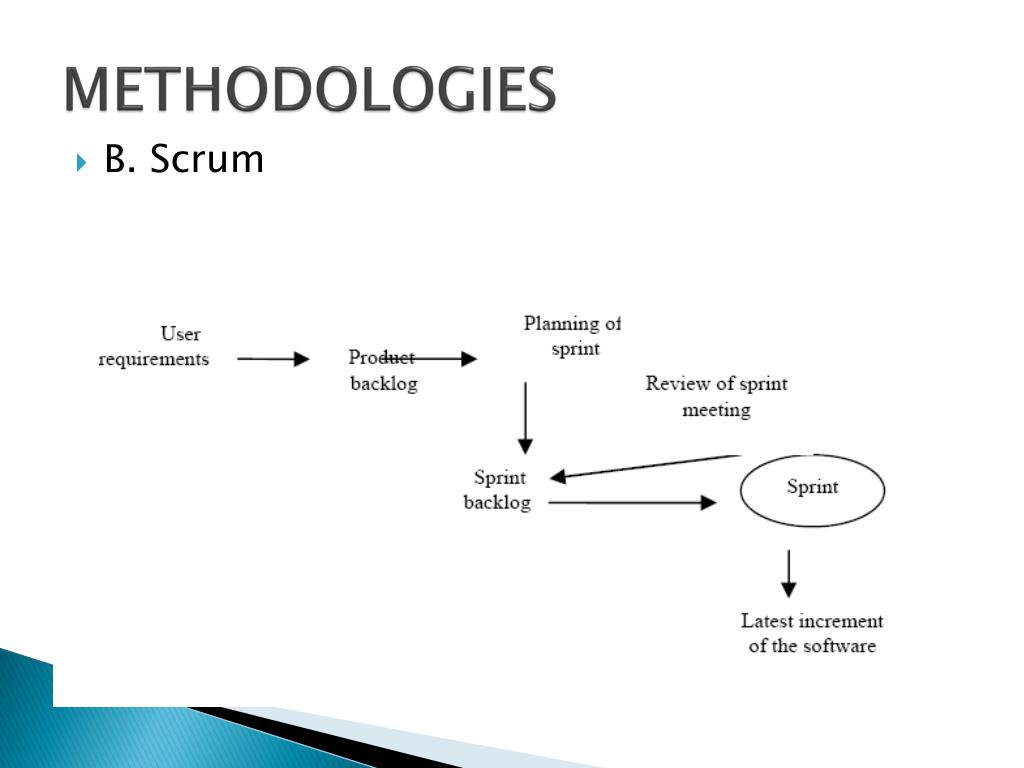 METHODOLOGIES

B. Scrum

User requirements

Product backlog

Planning of sprint

Review of sprint meeting

Sprint backlog

Sprint

Latest increment of the software